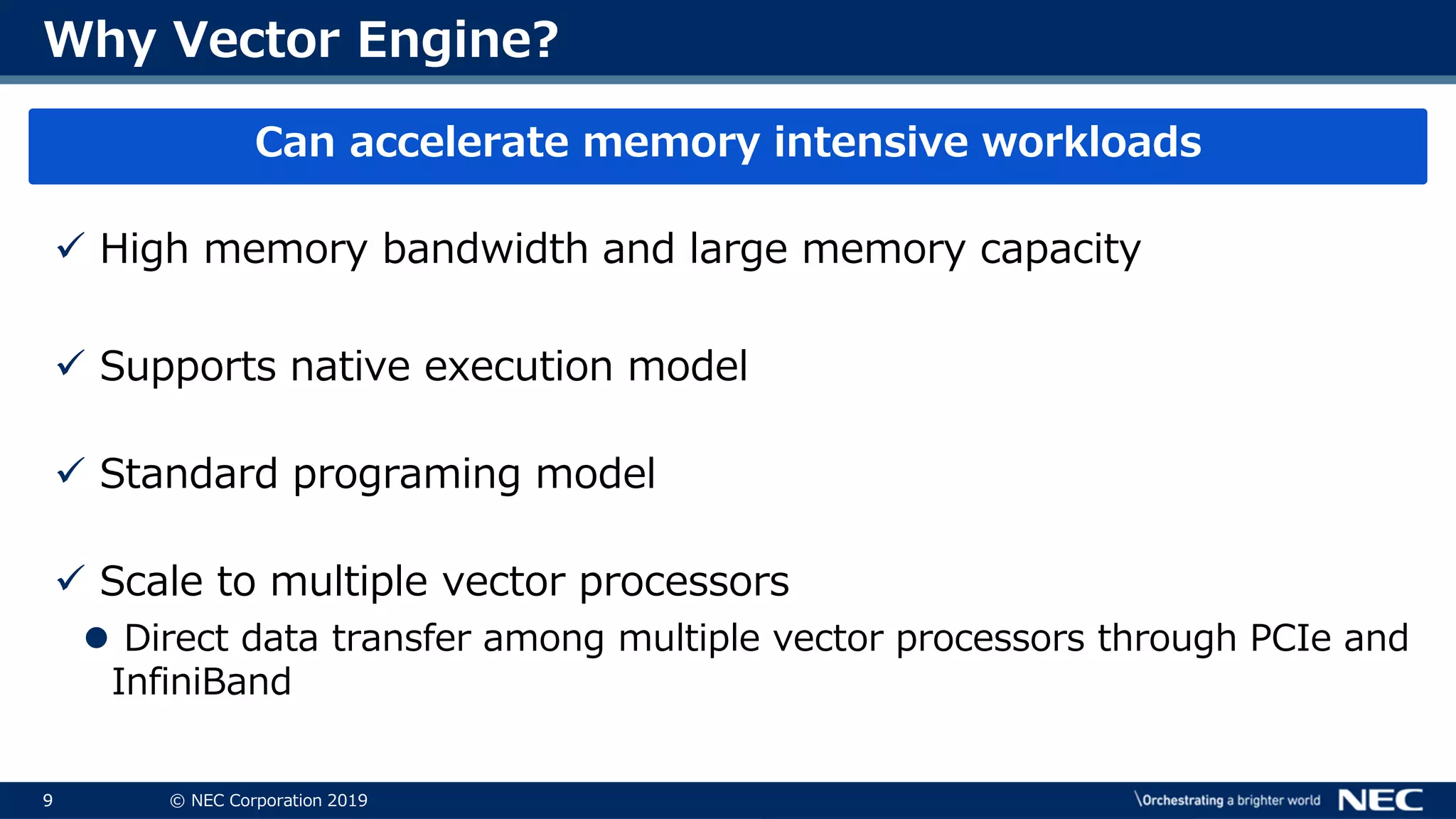 Why Vector Engine?

Can accelerate memory intensive workloads

✓ High memory bandwidth and large memory capacity

✓ Supports native execution model

✓ Standard programing model

✓ Scale to multiple vector processors

● Direct data transfer among multiple vector processors through PCIe and InfiniBand

9 © NEC Corporation 2019 \Orchestrating a brighter world NEC